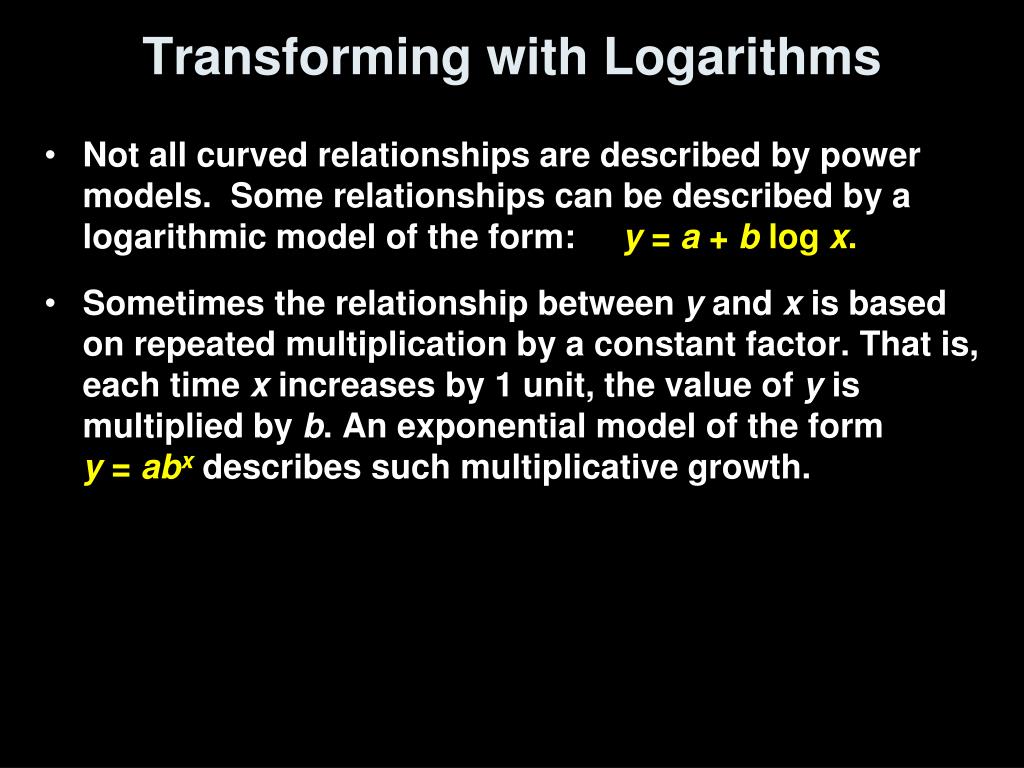 Transforming with Logarithms

• Not all curved relationships are described by power models. Some relationships can be described by a logarithmic model of the form: $y = a + b \log x$.

• Sometimes the relationship between $y$ and $x$ is based on repeated multiplication by a constant factor. That is, each time $x$ increases by 1 unit, the value of $y$ is multiplied by $b$. An exponential model of the form $y = ab^x$ describes such multiplicative growth.